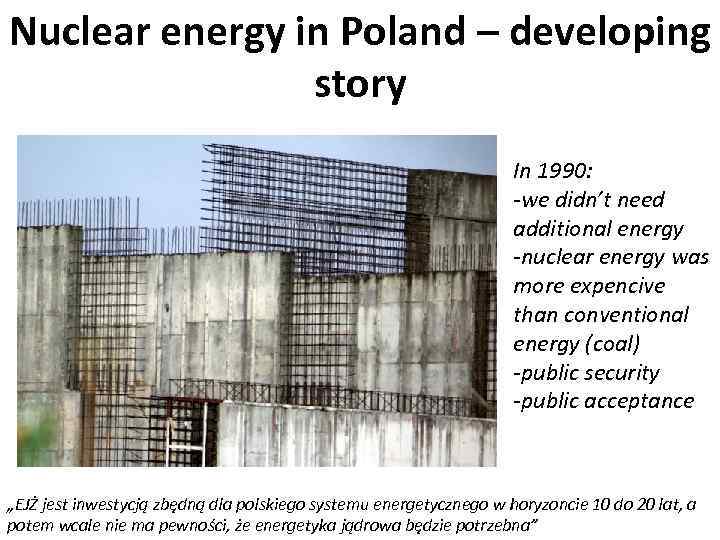 Nuclear energy in Poland – developing story

In 1990:
-we didn't need additional energy
-nuclear energy was more expencive than conventional energy (coal)
-public security
-public acceptance

„EJŻ jest inwestycją zbędną dla polskiego systemu energetycznego w horyzoncie 10 do 20 lat, a potem wcale nie ma pewności, że energetyka jądrowa będzie potrzebna"